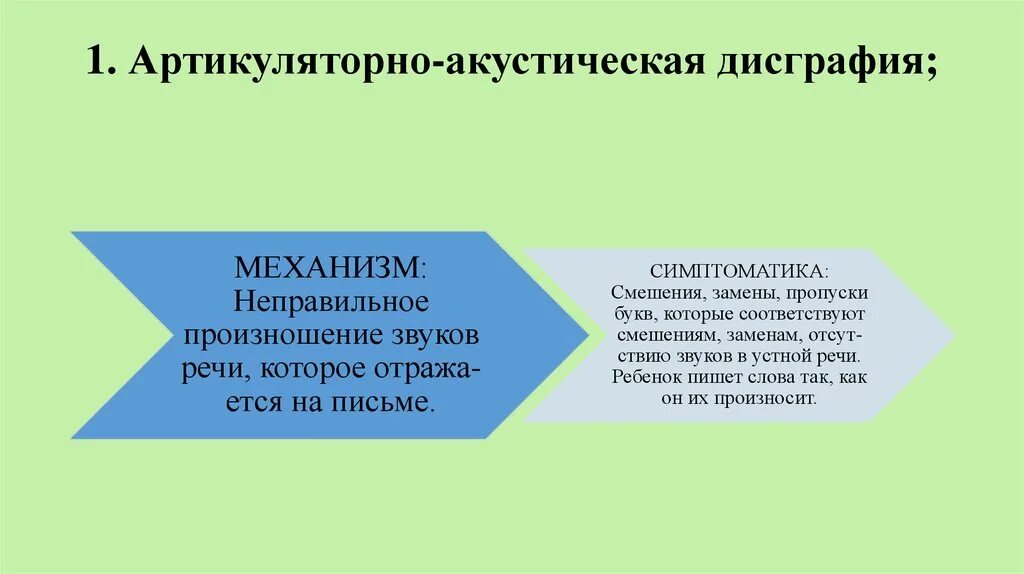 1. Артикуляторно-акустическая дисграфия;

МЕХАНИЗМ: Неправильное произношение звуков речи, которое отражается на письме.

СИМПТОМАТИКА: Смешения, замены, пропуски букв, которые соответствуют смешениям, заменам, отсутствию звуков в устной речи. Ребенок пишет слова так, как он их произносит.